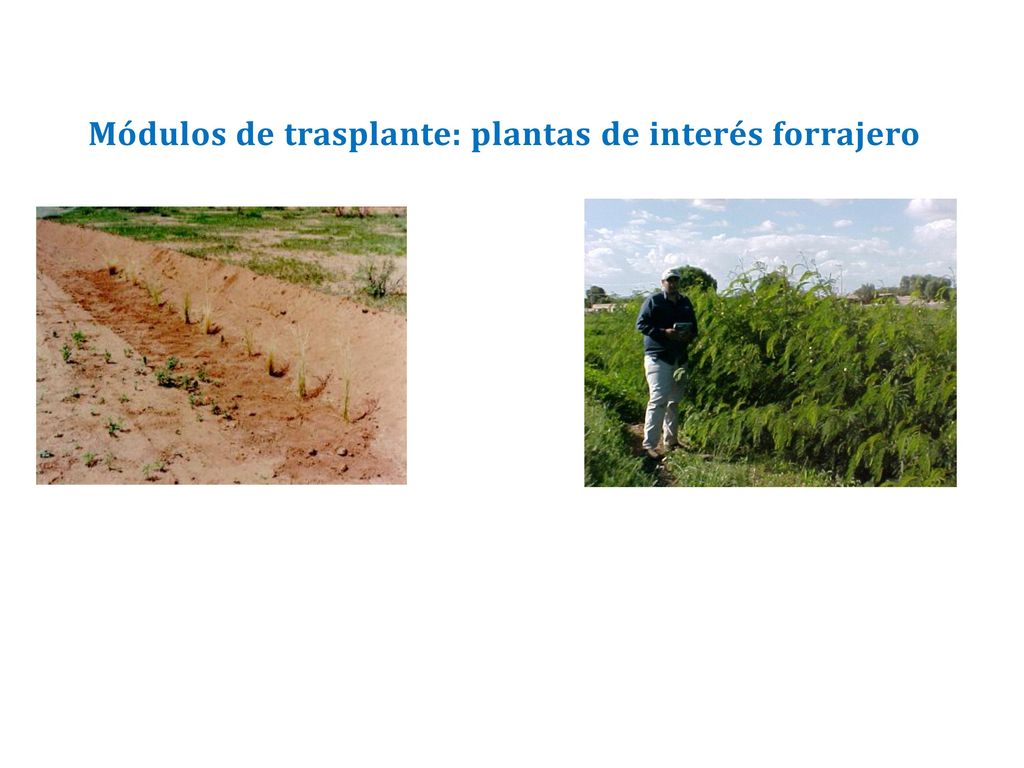 Módulos de trasplante: plantas de interés forrajero